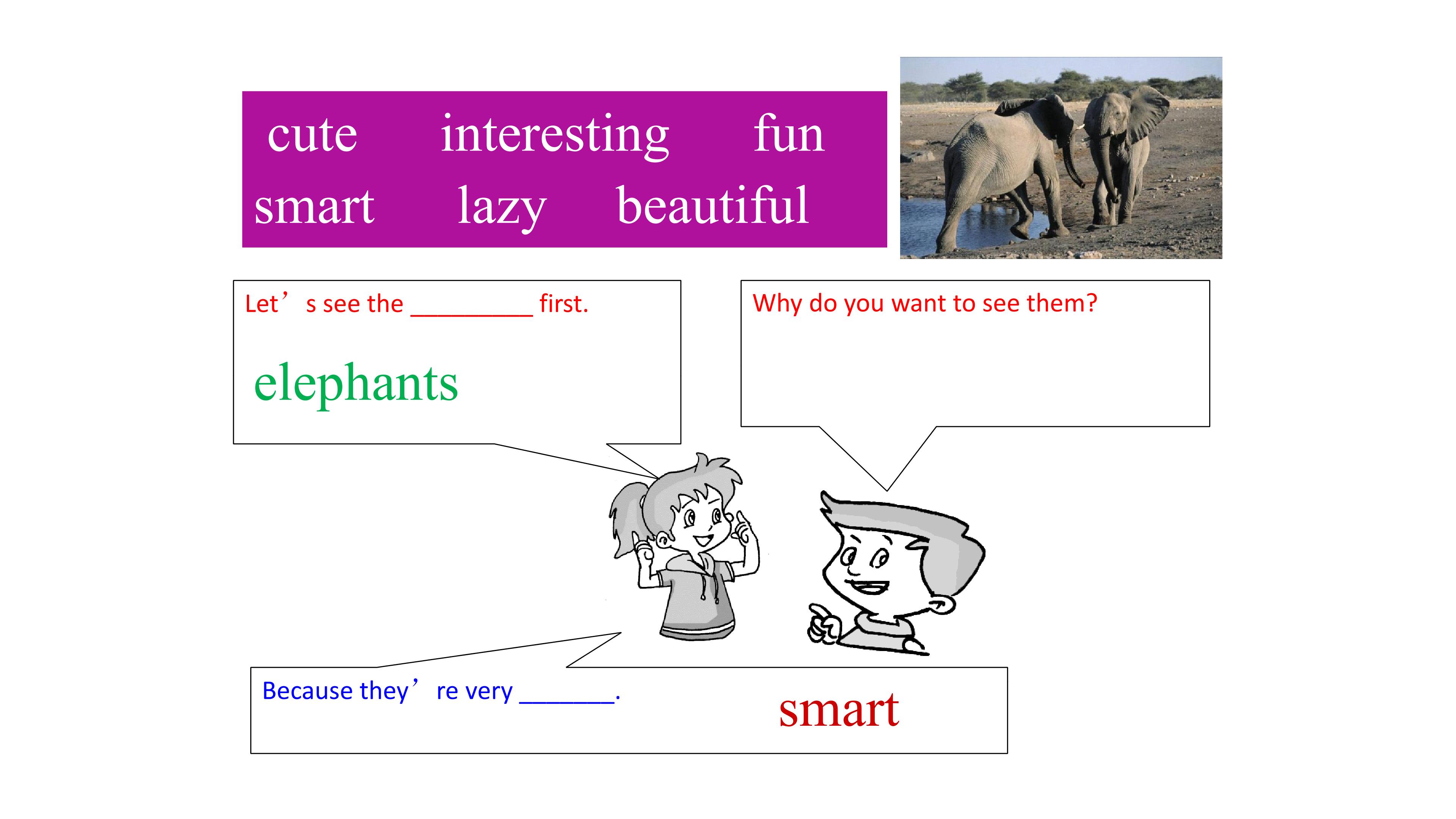 cute interesting fun
smart lazy beautiful

Let’s see the _________ first.

elephants

Why do you want to see them?

Because they’re very _______.

smart